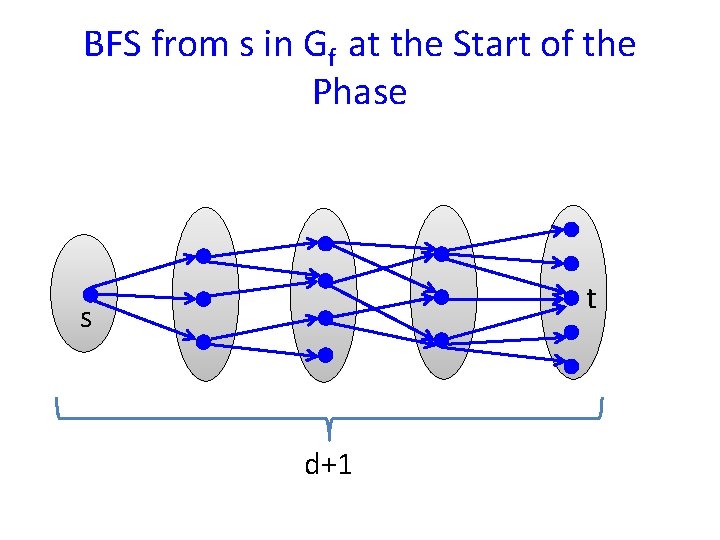 BFS from s in $G_f$ at the Start of the Phase

s

t

d+1